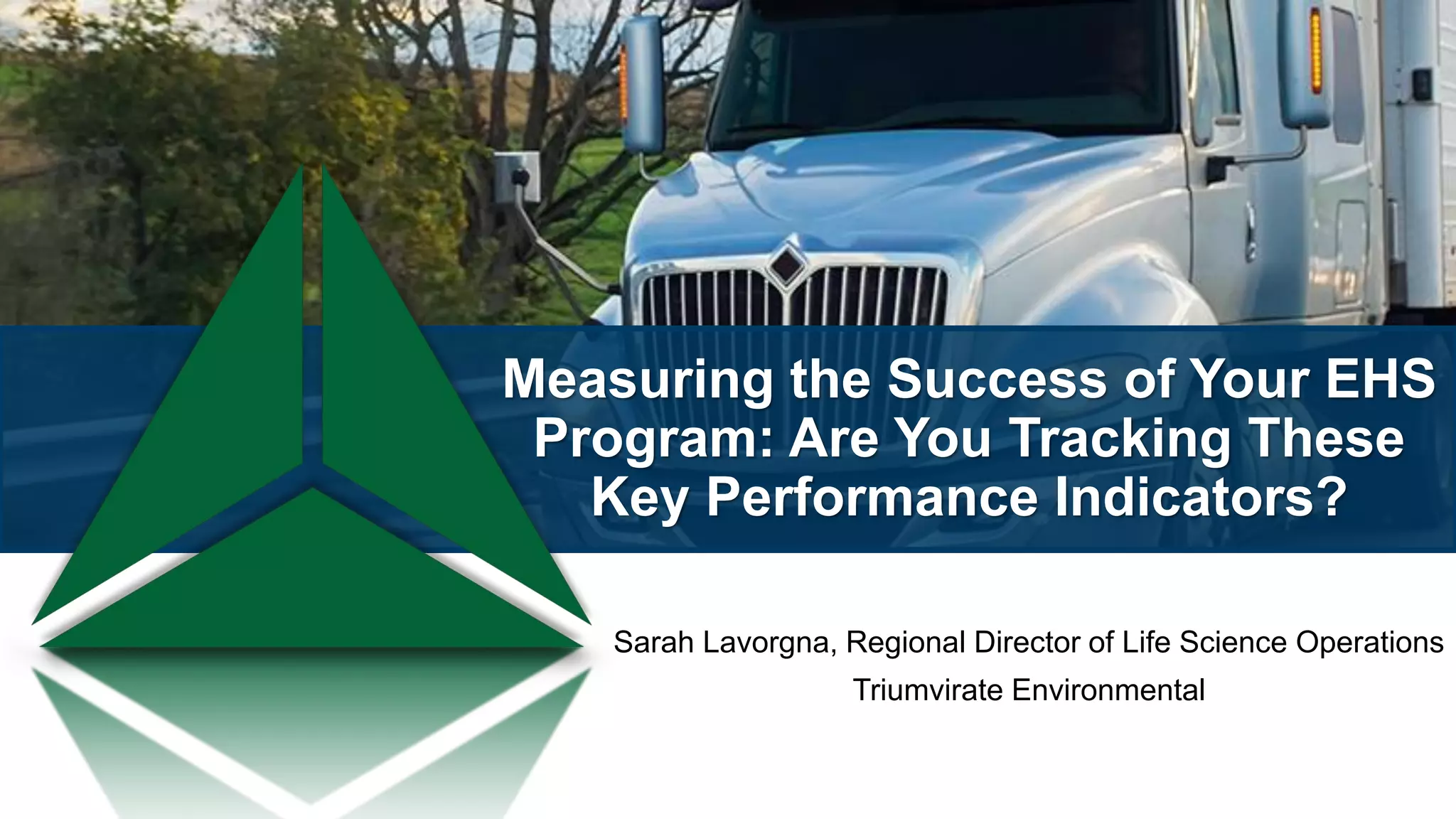 Measuring the Success of Your EHS Program: Are You Tracking These Key Performance Indicators?

Sarah Lavorgna, Regional Director of Life Science Operations
Triumvirate Environmental